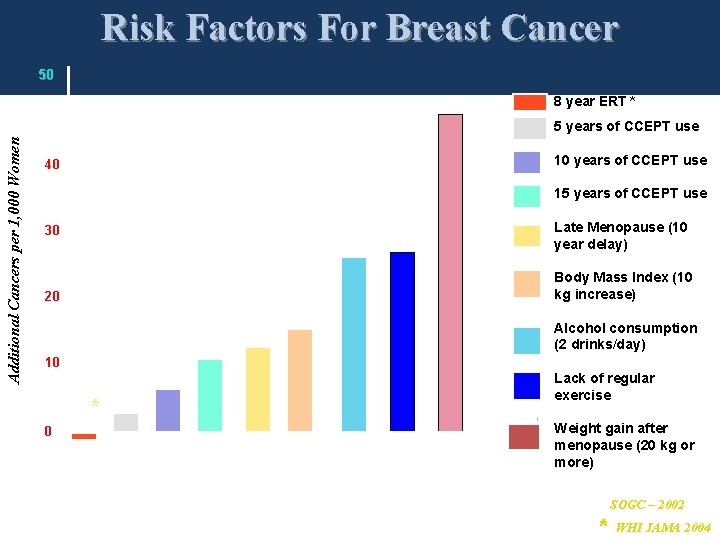 Risk Factors For Breast Cancer

Additional Cancers per 1,000 Women

50
40
30
20
10
0

*

8 year ERT *
5 years of CCEPT use
10 years of CCEPT use
15 years of CCEPT use
Late Menopause (10 year delay)
Body Mass Index (10 kg increase)
Alcohol consumption (2 drinks/day)
Lack of regular exercise
Weight gain after menopause (20 kg or more)

SOGC – 2002
* WHI JAMA 2004